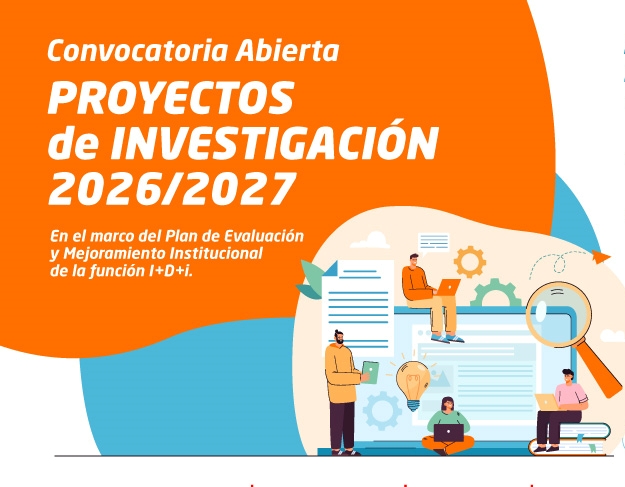 Convocatoria Abierta
PROYECTOS de INVESTIGACIÓN 2026/2027

En el marco del Plan de Evaluación y Mejoramiento Institucional de la función I+D+i.